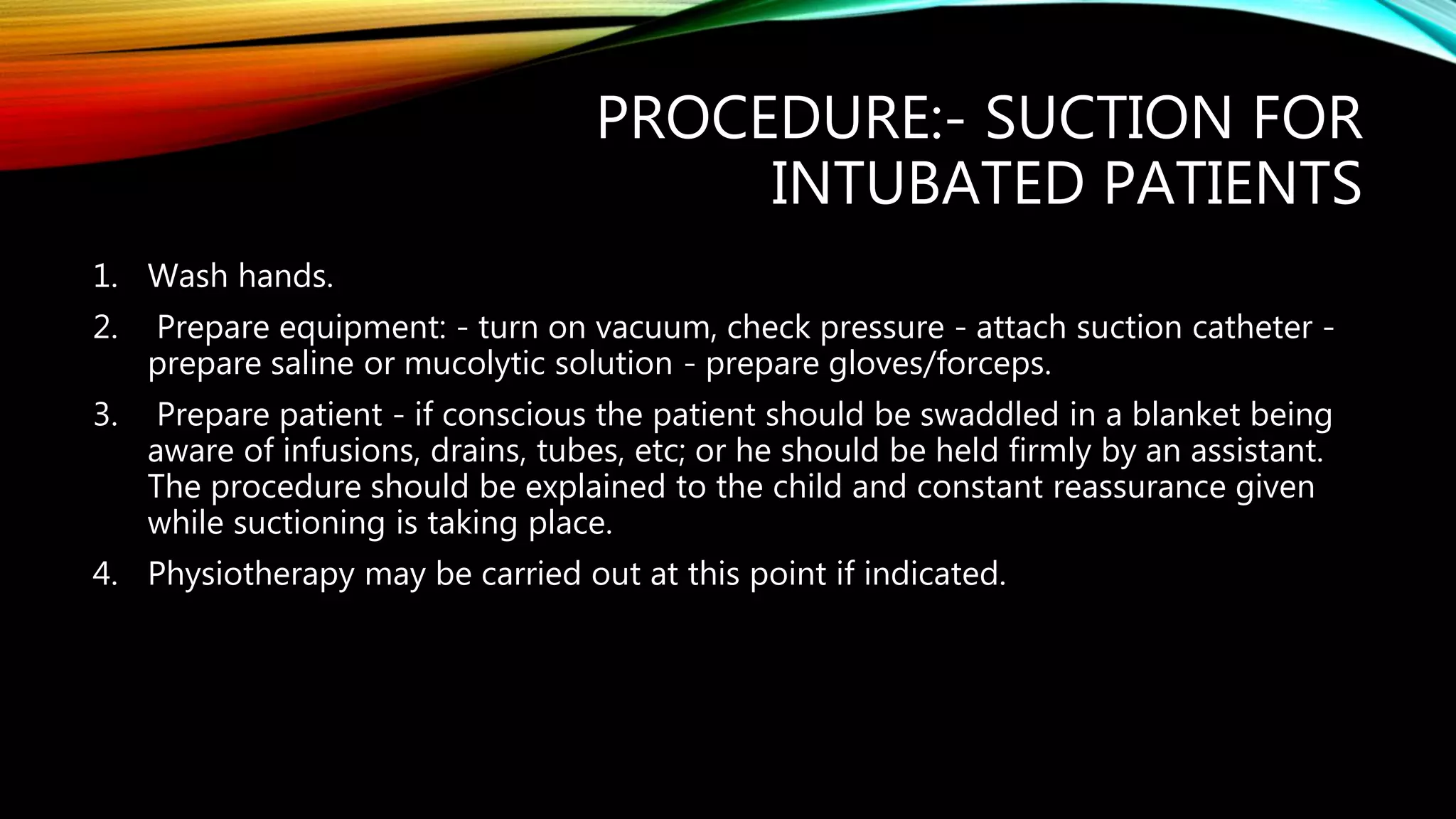 PROCEDURE:- SUCTION FOR INTUBATED PATIENTS

1. Wash hands.
2. Prepare equipment: - turn on vacuum, check pressure - attach suction catheter - prepare saline or mucolytic solution - prepare gloves/forceps.
3. Prepare patient - if conscious the patient should be swaddled in a blanket being aware of infusions, drains, tubes, etc; or he should be held firmly by an assistant. The procedure should be explained to the child and constant reassurance given while suctioning is taking place.
4. Physiotherapy may be carried out at this point if indicated.